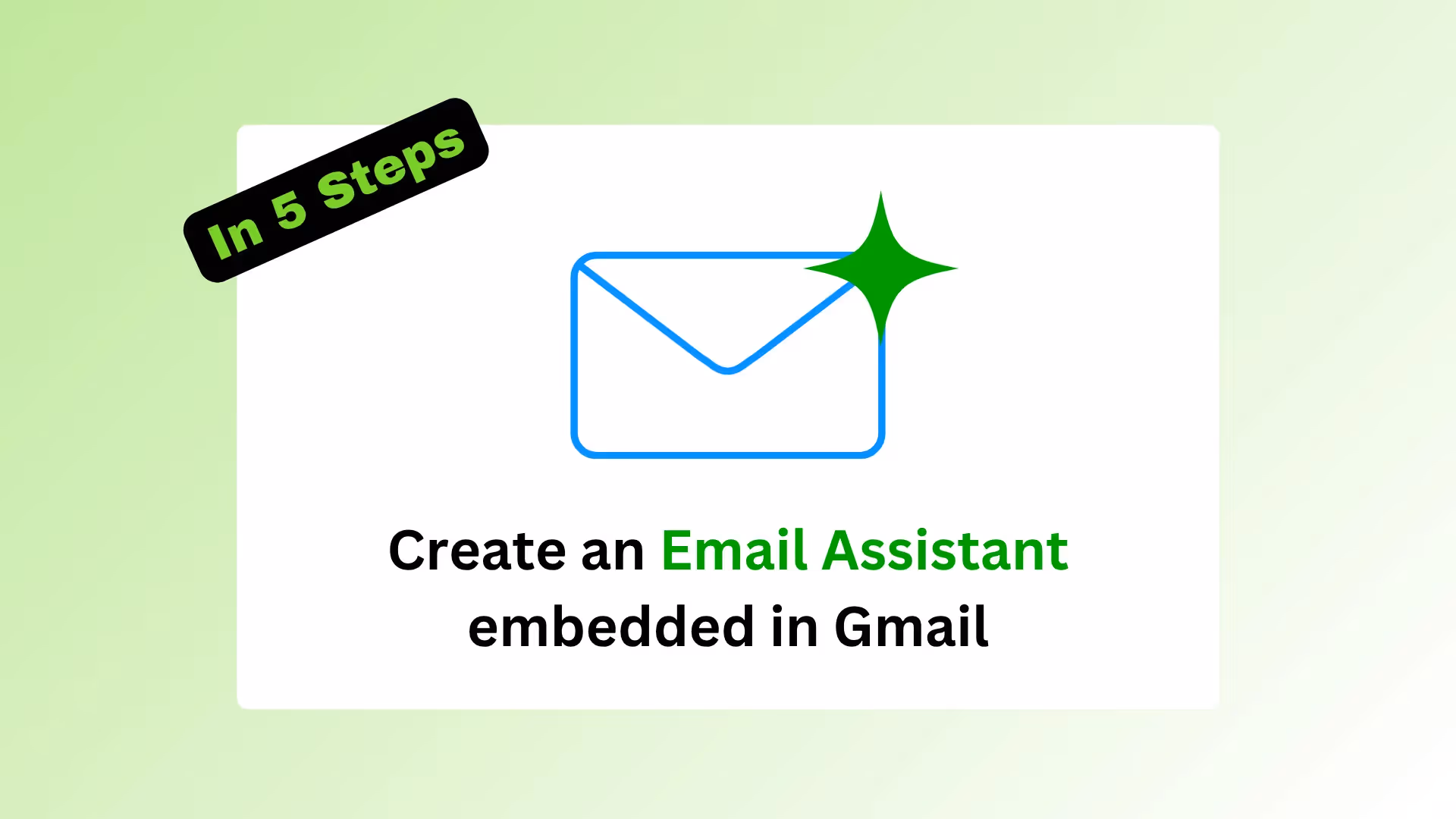 In 5 Steps

Create an Email Assistant embedded in Gmail